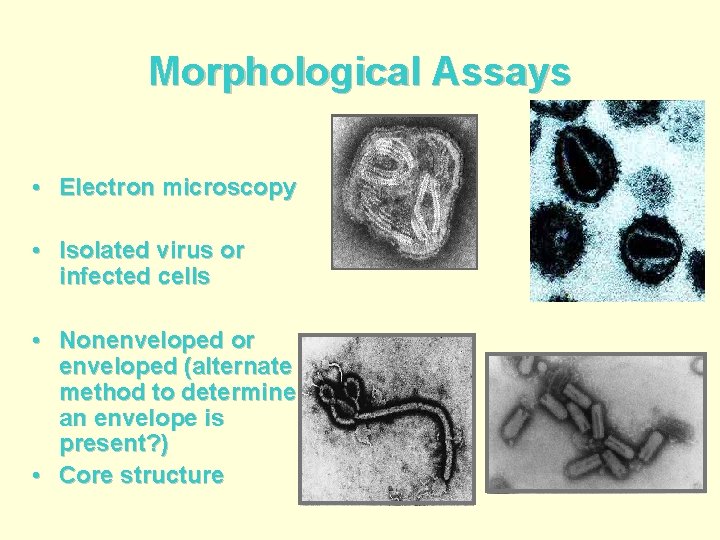 Morphological Assays

• Electron microscopy

• Isolated virus or infected cells

• Nonenveloped or enveloped (alternate method to determine an envelope is present?)

• Core structure